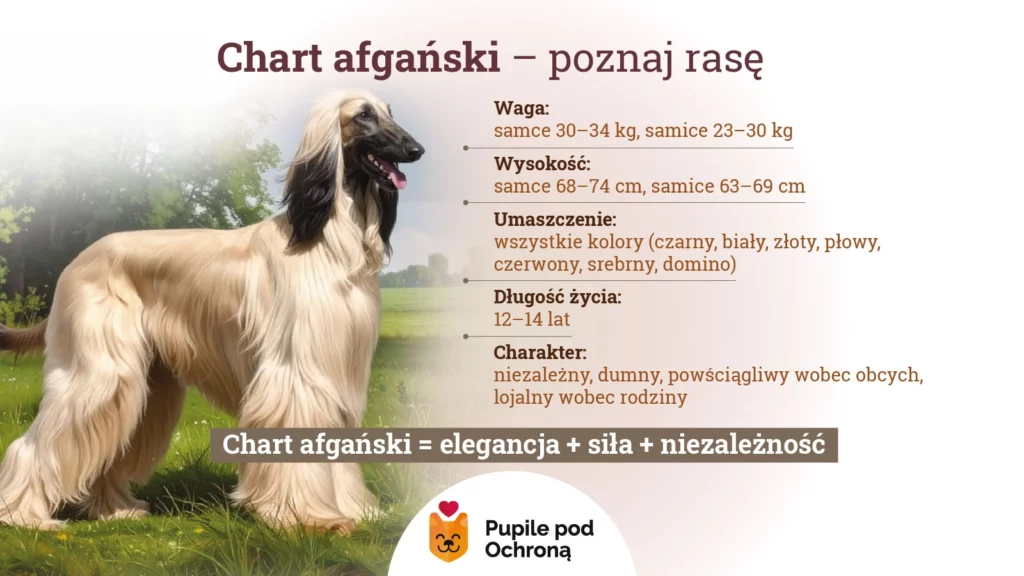 Chart afgański – poznaj rasę

Waga:
samce 30–34 kg, samice 23–30 kg

Wysokość:
samce 68–74 cm, samice 63–69 cm

Umaszczenie:
wszystkie kolory (czarny, biały, złoty, płowy, czerwony, srebrny, domino)

Długość życia:
12–14 lat

Charakter:
niezależny, dumny, powściągliwy wobec obcych, lojalny wobec rodziny

Chart afgański = elegancja + siła + niezależność

Pupile pod Ochroną